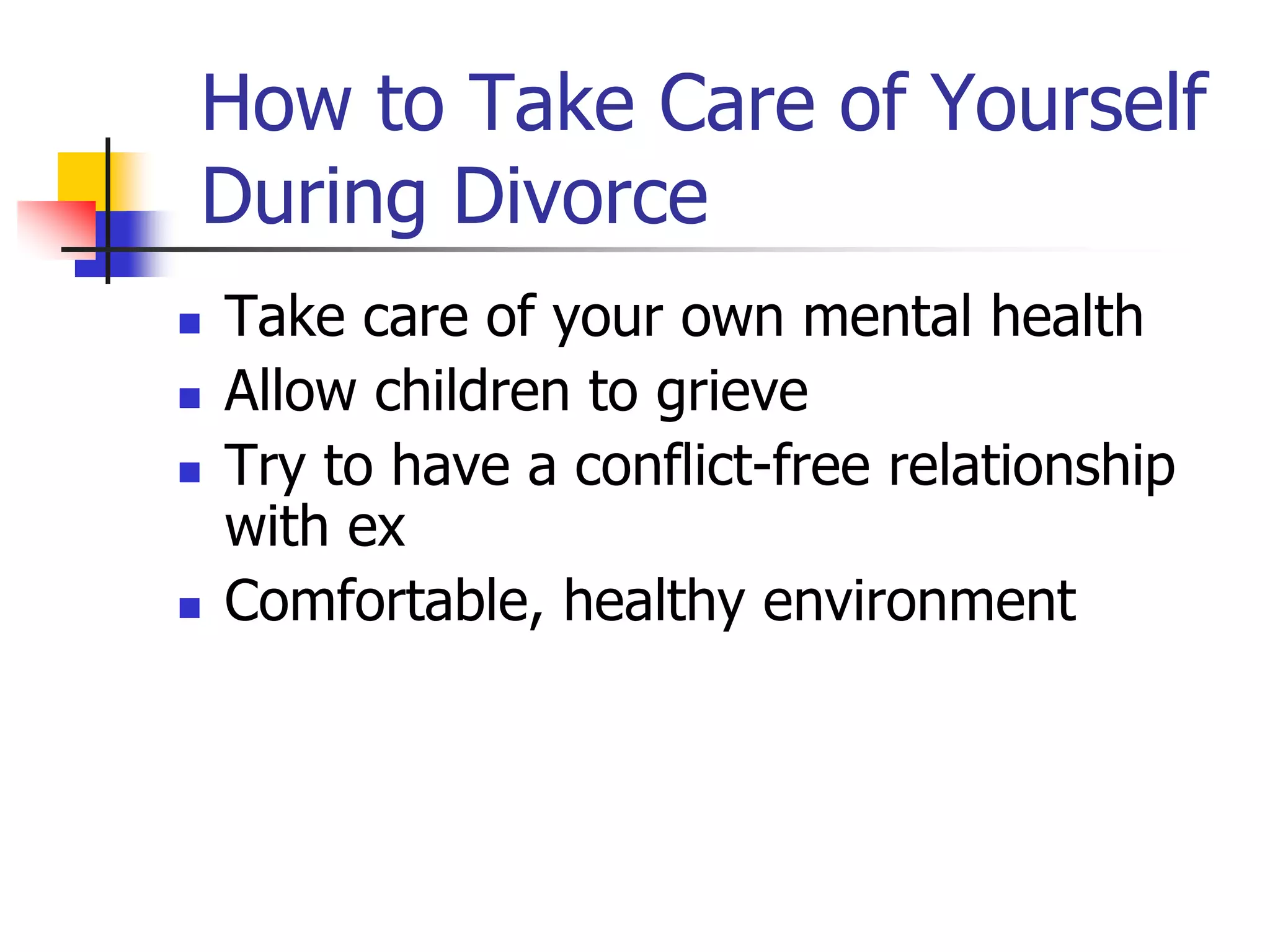 How to Take Care of Yourself During Divorce

- Take care of your own mental health
- Allow children to grieve
- Try to have a conflict-free relationship with ex
- Comfortable, healthy environment